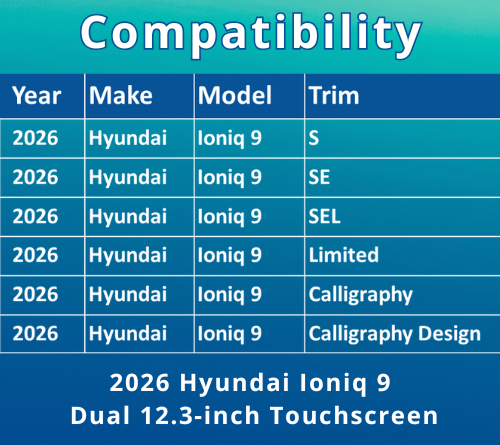 Compatibility

| Year | Make | Model | Trim |
|---|---|---|---|
| 2026 | Hyundai | Ioniq 9 | S |
| 2026 | Hyundai | Ioniq 9 | SE |
| 2026 | Hyundai | Ioniq 9 | SEL |
| 2026 | Hyundai | Ioniq 9 | Limited |
| 2026 | Hyundai | Ioniq 9 | Calligraphy |
| 2026 | Hyundai | Ioniq 9 | Calligraphy Design |

2026 Hyundai Ioniq 9
Dual 12.3-inch Touchscreen